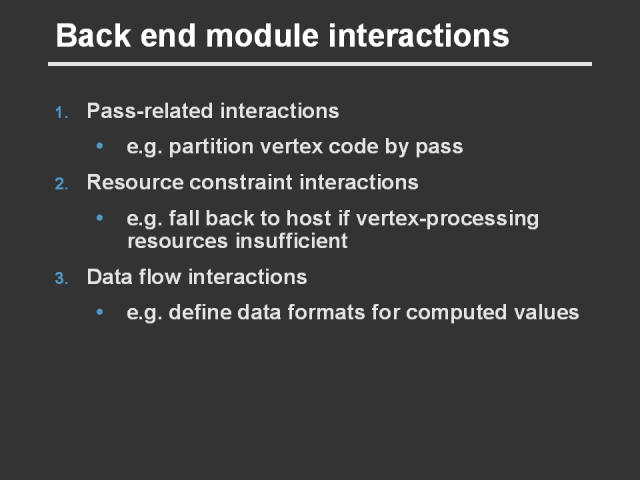 Back end module interactions

1. Pass-related interactions
   • e.g. partition vertex code by pass
2. Resource constraint interactions
   • e.g. fall back to host if vertex-processing resources insufficient
3. Data flow interactions
   • e.g. define data formats for computed values